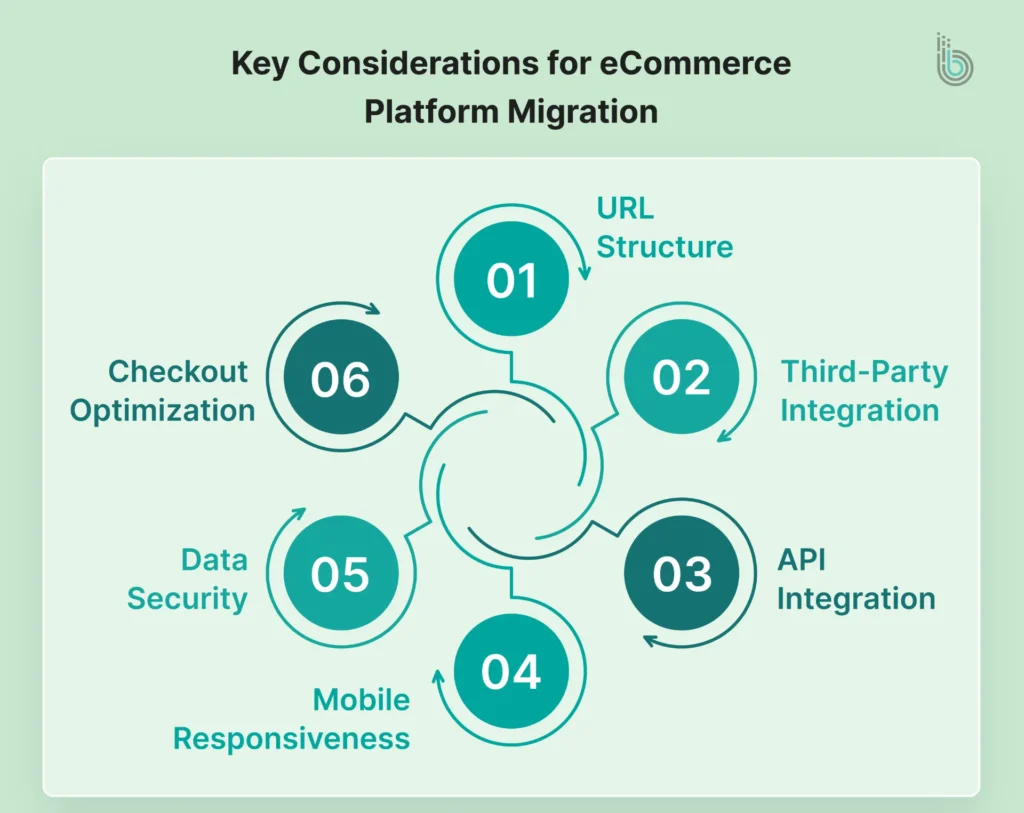 Key Considerations for eCommerce Platform Migration

01
URL Structure

02
Third-Party Integration

03
API Integration

04
Mobile Responsiveness

05
Data Security

06
Checkout Optimization